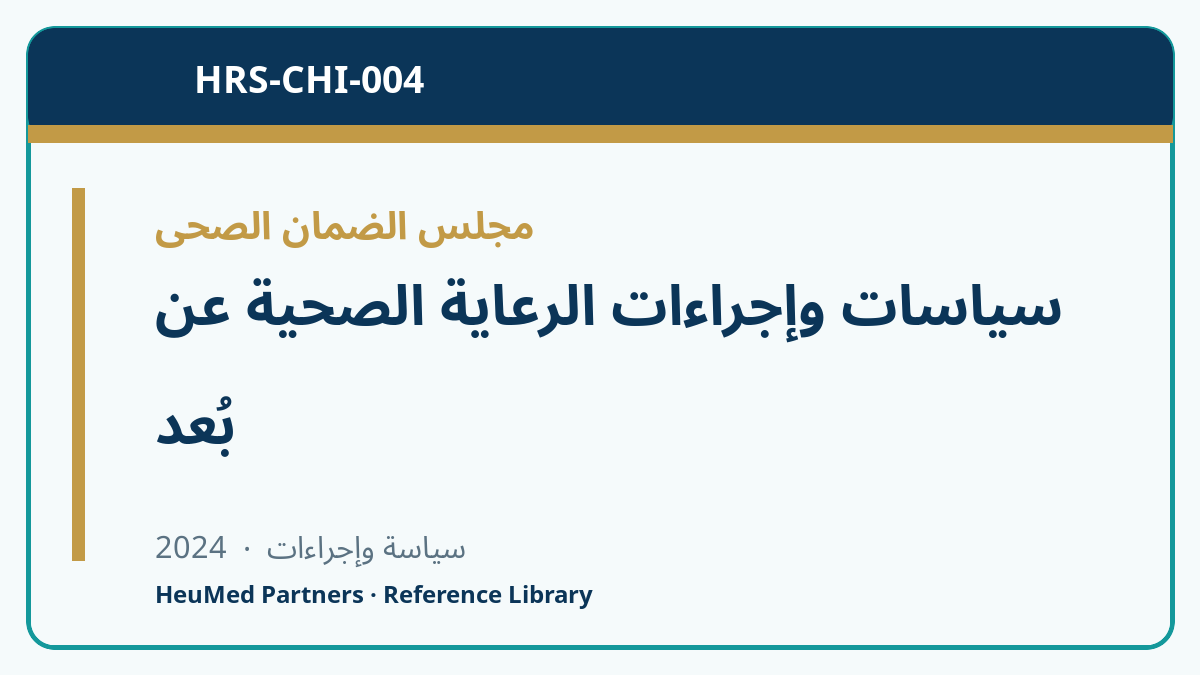 HRS-CHI-004

مجلس الضمان الصحى

سياسات وإجراءات الرعاية الصحية عن بُعد

سياسة وإجراءات · 2024

HeuMed Partners · Reference Library